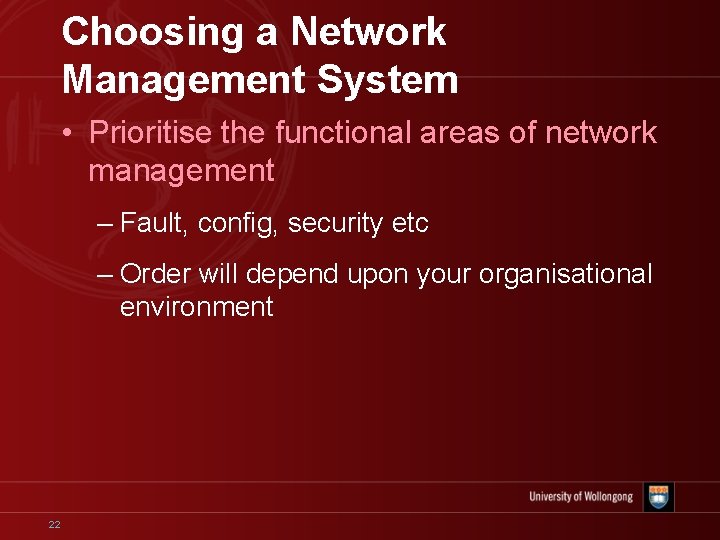 Choosing a Network Management System

• Prioritise the functional areas of network management

– Fault, config, security etc

– Order will depend upon your organisational environment

University of Wollongong

22